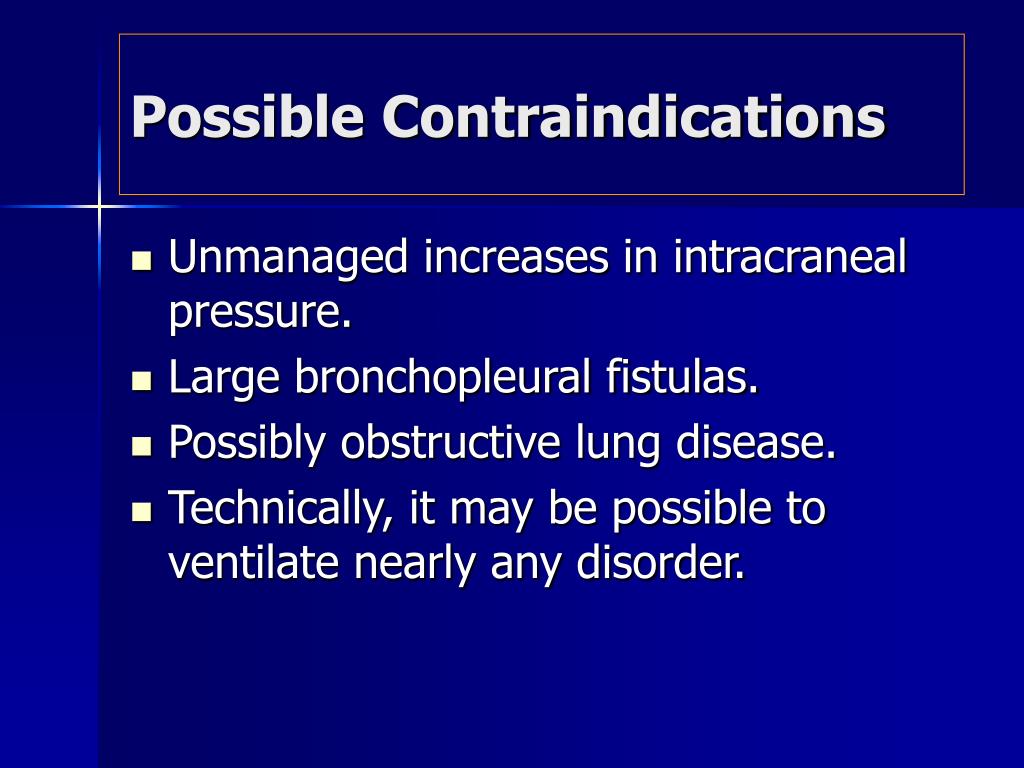 Possible Contraindications

- Unmanaged increases in intracraneal pressure.
- Large bronchopleural fistulas.
- Possibly obstructive lung disease.
- Technically, it may be possible to ventilate nearly any disorder.